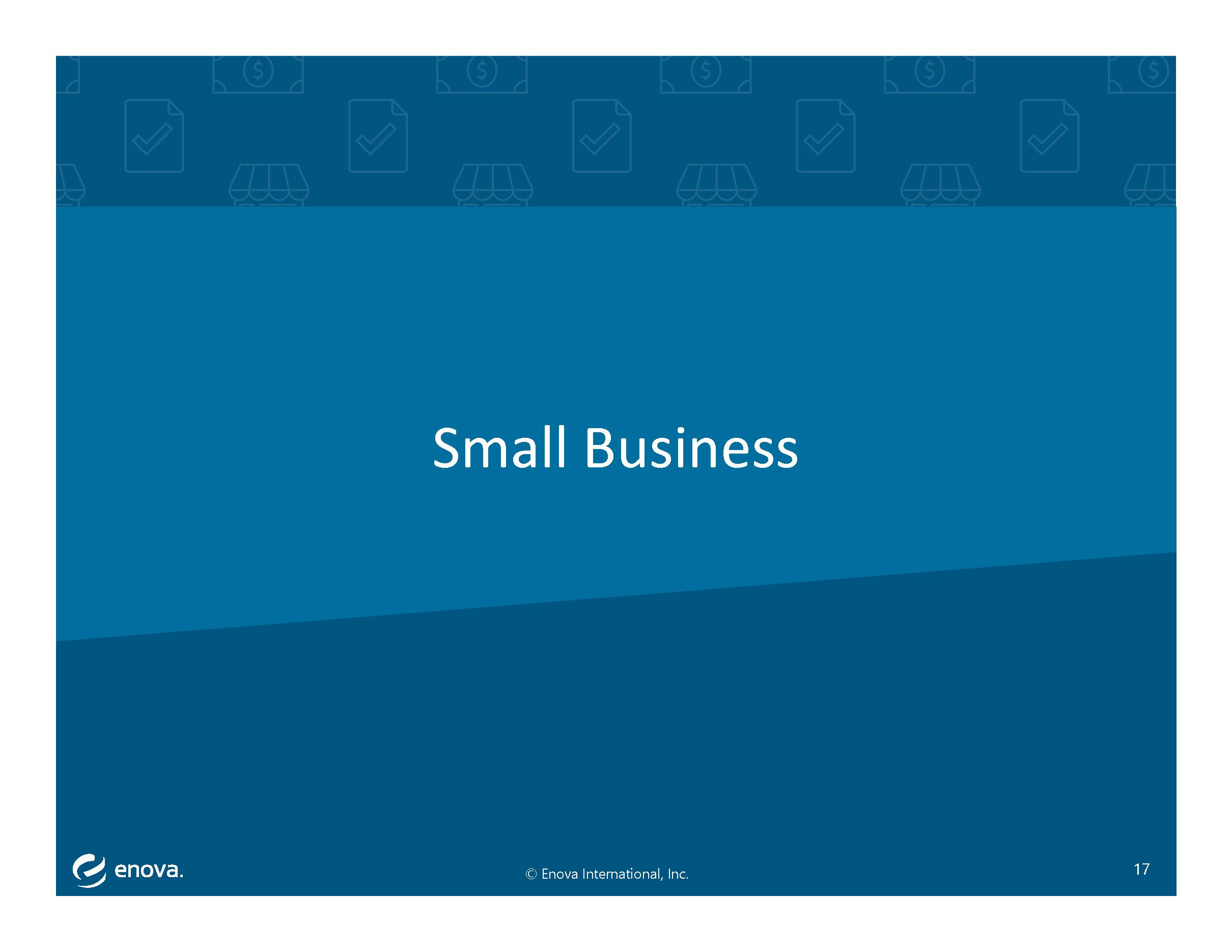 Small Business

enova.

© Enova International, Inc.

17